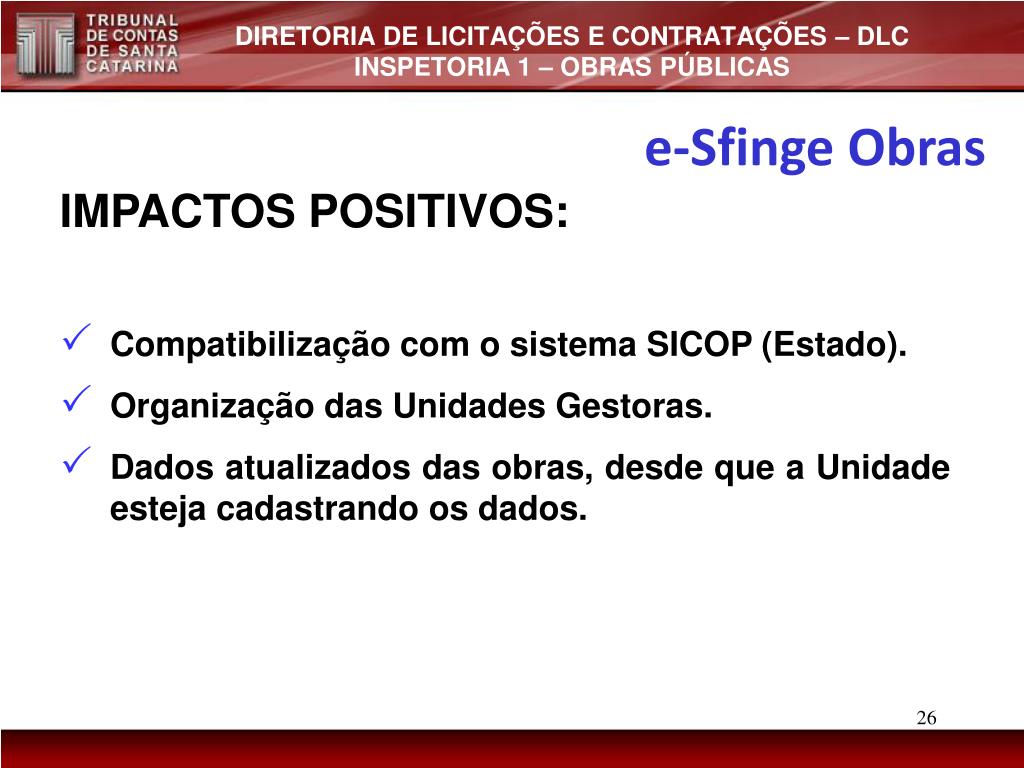 TRIBUNAL DE CONTAS DE SANTA CATARINA

DIRETORIA DE LICITAÇÕES E CONTRATAÇÕES – DLC
INSPETORIA 1 – OBRAS PÚBLICAS

e-Sfinge Obras

IMPACTOS POSITIVOS:

✓ Compatibilização com o sistema SICOP (Estado).

✓ Organização das Unidades Gestoras.

✓ Dados atualizados das obras, desde que a Unidade esteja cadastrando os dados.

26